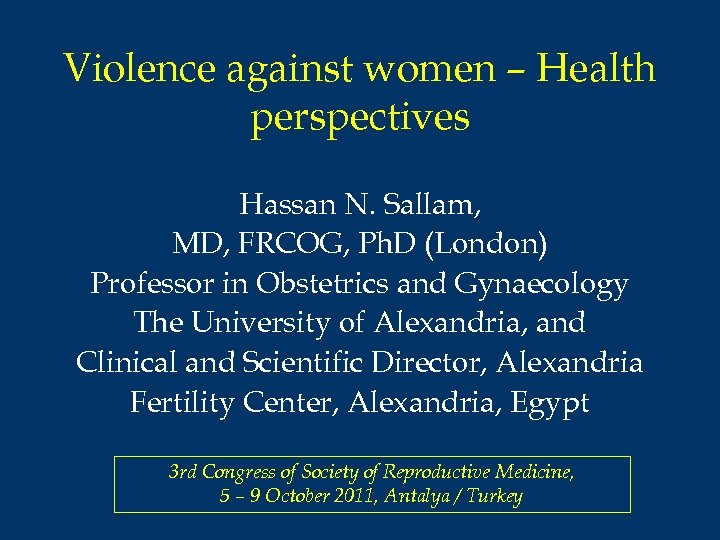 Violence against women – Health perspectives

Hassan N. Sallam,
MD, FRCOG, PhD (London)
Professor in Obstetrics and Gynaecology
The University of Alexandria, and
Clinical and Scientific Director, Alexandria Fertility Center, Alexandria, Egypt

3rd Congress of Society of Reproductive Medicine,
5 – 9 October 2011, Antalya / Turkey